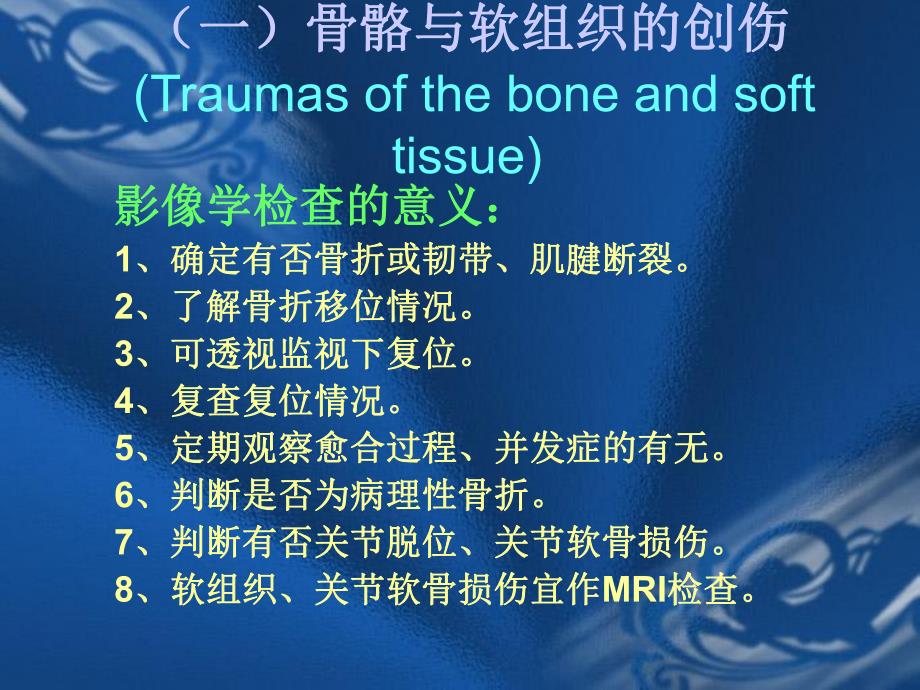 （一）骨骼与软组织的创伤
(Traumas of the bone and soft tissue)

影像学检查的意义：
1、确定有否骨折或韧带、肌腱断裂。
2、了解骨折移位情况。
3、可透视监视下复位。
4、复查复位情况。
5、定期观察愈合过程、并发症的有无。
6、判断是否为病理性骨折。
7、判断有否关节脱位、关节软骨损伤。
8、软组织、关节软骨损伤宜作MRI检查。